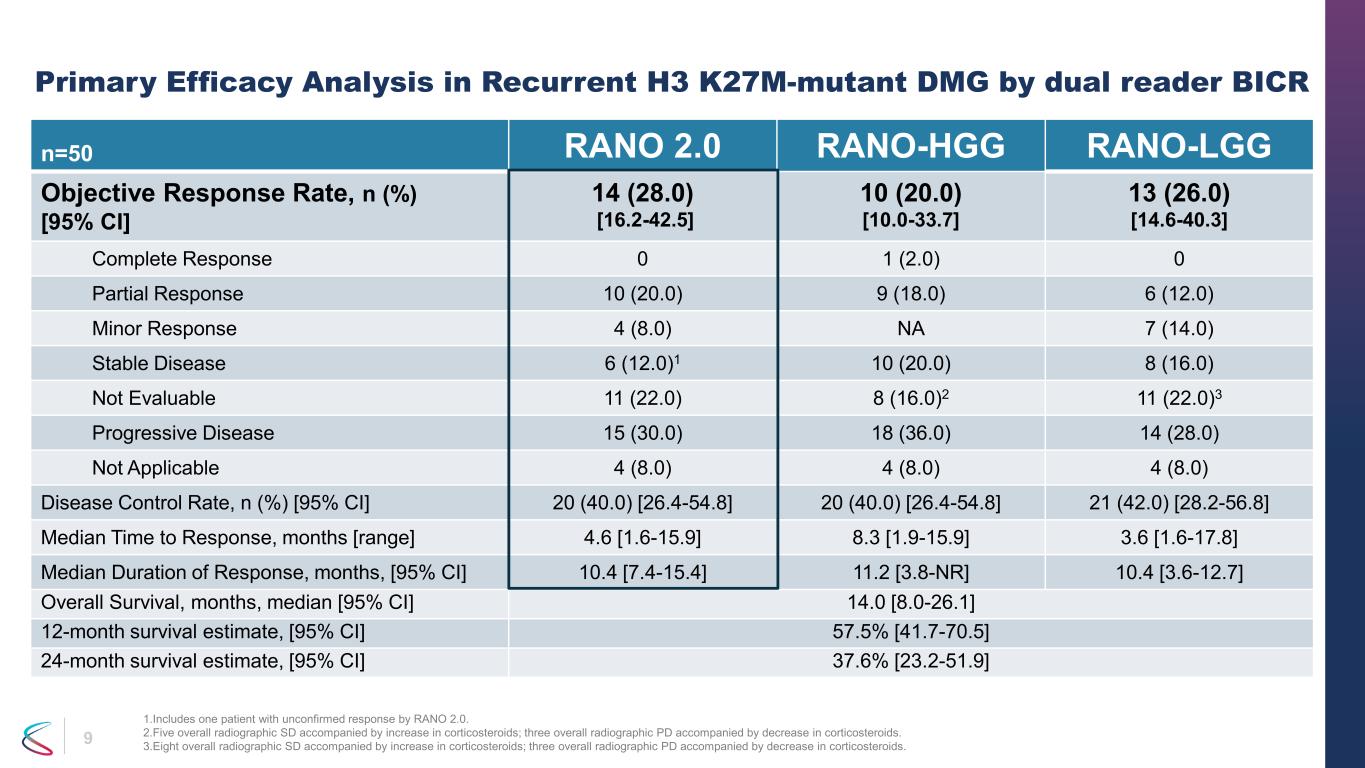 Primary Efficacy Analysis in Recurrent H3 K27M-mutant DMG by dual reader BICR

| n=50 | RANO 2.0 | RANO-HGG | RANO-LGG |
|---|---|---|---|
| Objective Response Rate, n (%) [95% CI] | 14 (28.0) [16.2-42.5] | 10 (20.0) [10.0-33.7] | 13 (26.0) [14.6-40.3] |
| Complete Response | 0 | 1 (2.0) | 0 |
| Partial Response | 10 (20.0) | 9 (18.0) | 6 (12.0) |
| Minor Response | 4 (8.0) | NA | 7 (14.0) |
| Stable Disease | 6 (12.0)$^1$ | 10 (20.0) | 8 (16.0) |
| Not Evaluable | 11 (22.0) | 8 (16.0)$^2$ | 11 (22.0)$^3$ |
| Progressive Disease | 15 (30.0) | 18 (36.0) | 14 (28.0) |
| Not Applicable | 4 (8.0) | 4 (8.0) | 4 (8.0) |
| Disease Control Rate, n (%) [95% CI] | 20 (40.0) [26.4-54.8] | 20 (40.0) [26.4-54.8] | 21 (42.0) [28.2-56.8] |
| Median Time to Response, months [range] | 4.6 [1.6-15.9] | 8.3 [1.9-15.9] | 3.6 [1.6-17.8] |
| Median Duration of Response, months, [95% CI] | 10.4 [7.4-15.4] | 11.2 [3.8-NR] | 10.4 [3.6-12.7] |
| Overall Survival, months, median [95% CI] | 14.0 [8.0-26.1] | | |
| 12-month survival estimate, [95% CI] | 57.5% [41.7-70.5] | | |
| 24-month survival estimate, [95% CI] | 37.6% [23.2-51.9] | | |

9

1.Includes one patient with unconfirmed response by RANO 2.0.
2.Five overall radiographic SD accompanied by increase in corticosteroids; three overall radiographic PD accompanied by decrease in corticosteroids.
3.Eight overall radiographic SD accompanied by increase in corticosteroids; three overall radiographic PD accompanied by decrease in corticosteroids.